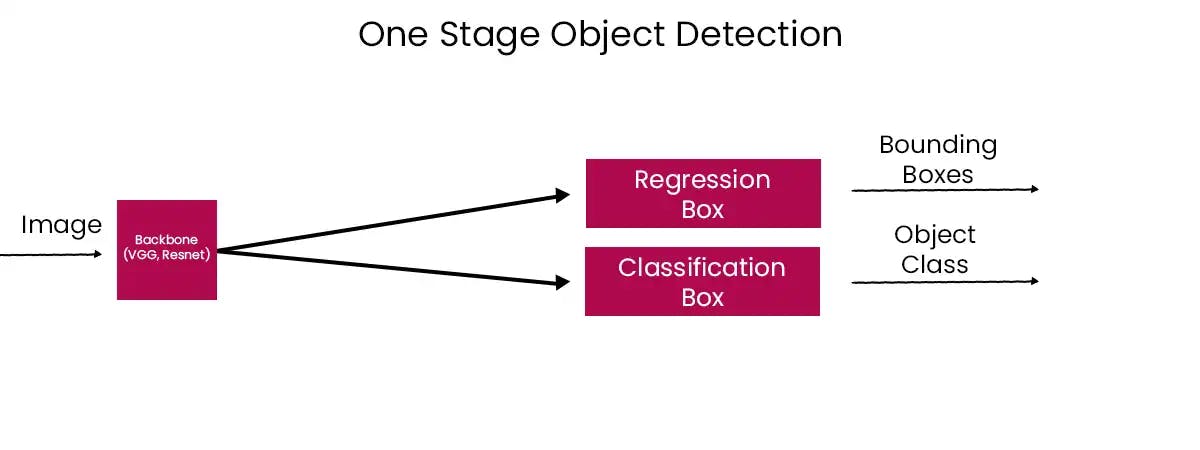 One Stage Object Detection

Image

Backbone (VGG, Resnet)

Regression Box

Classification Box

Bounding Boxes

Object Class